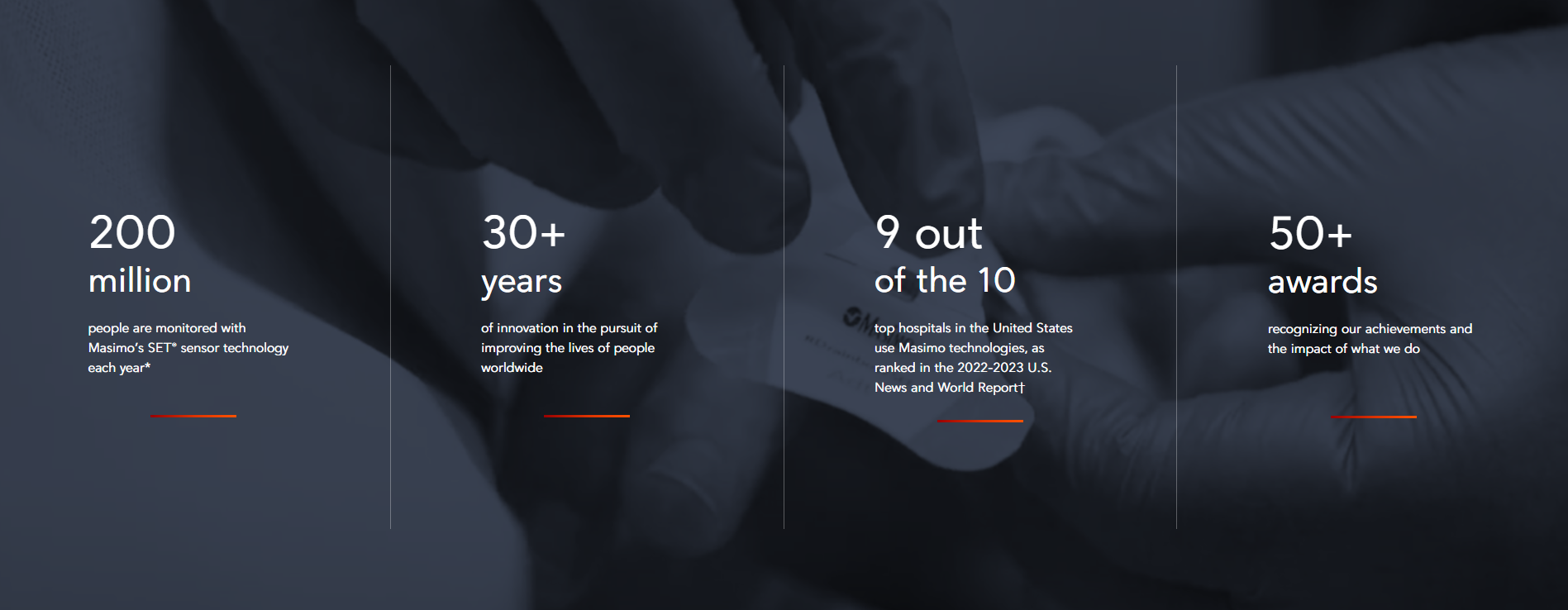 200
million

people are monitored with Masimo's SET® sensor technology each year*

30+
years

of innovation in the pursuit of improving the lives of people worldwide

9 out
of the 10

top hospitals in the United States use Masimo technologies, as ranked in the 2022-2023 U.S. News and World Report†

50+
awards

recognizing our achievements and the impact of what we do